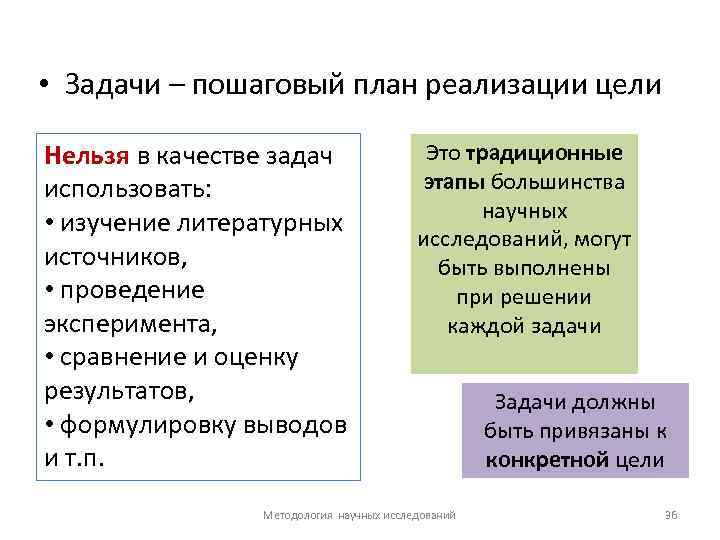 • Задачи – пошаговый план реализации цели

Нельзя в качестве задач использовать:
• изучение литературных источников,
• проведение эксперимента,
• сравнение и оценку результатов,
• формулировку выводов и т.п.

Это традиционные этапы большинства научных исследований, могут быть выполнены при решении каждой задачи

Задачи должны быть привязаны к конкретной цели

Методология научных исследований

36